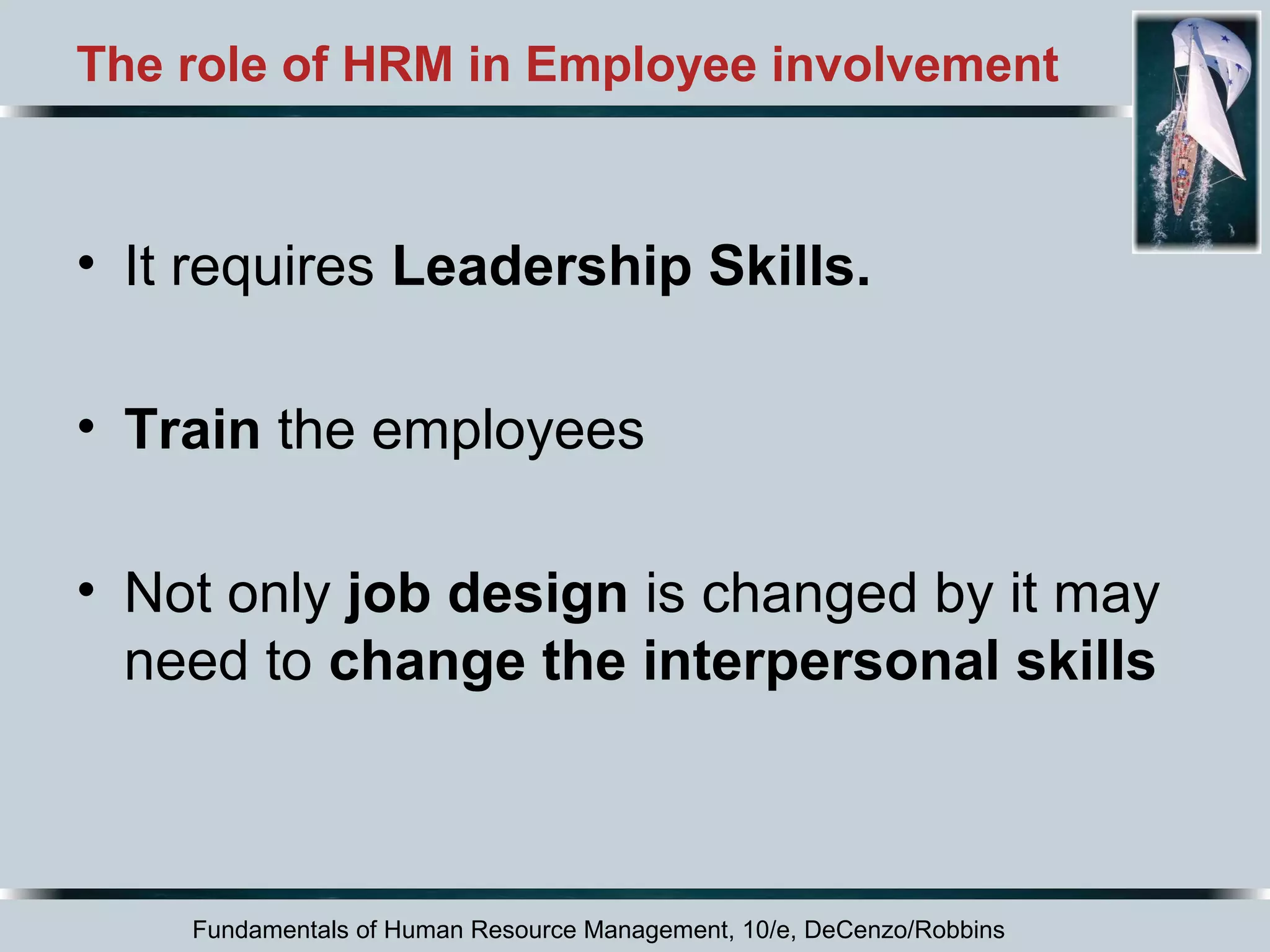 The role of HRM in Employee involvement

• It requires Leadership Skills.

• Train the employees

• Not only job design is changed by it may need to change the interpersonal skills

Fundamentals of Human Resource Management, 10/e, DeCenzo/Robbins